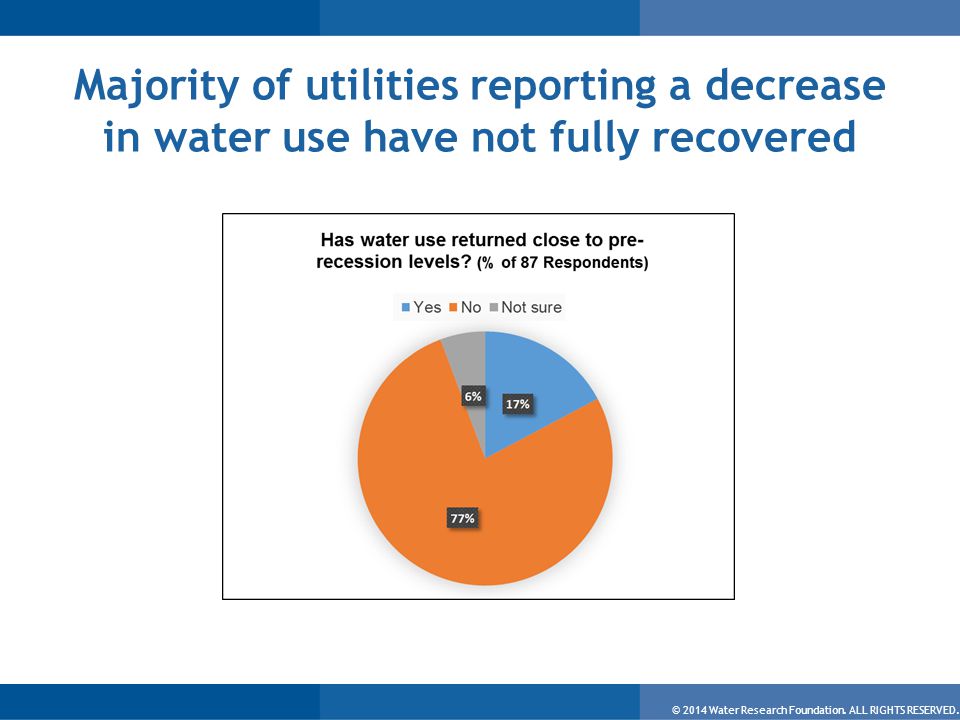 Majority of utilities reporting a decrease in water use have not fully recovered

Has water use returned close to pre-recession levels? (% of 87 Respondents)

Yes No Not sure

6%

17%

77%

© 2014 Water Research Foundation. ALL RIGHTS RESERVED.